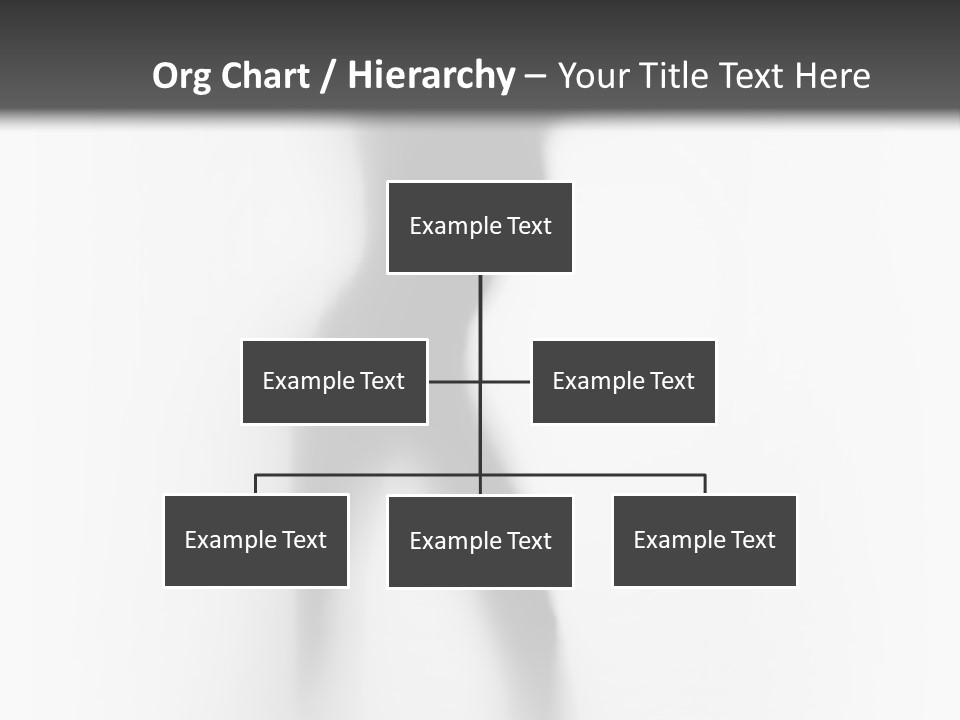 Org Chart / Hierarchy – Your Title Text Here

Example Text

Example Text

Example Text

Example Text

Example Text

Example Text